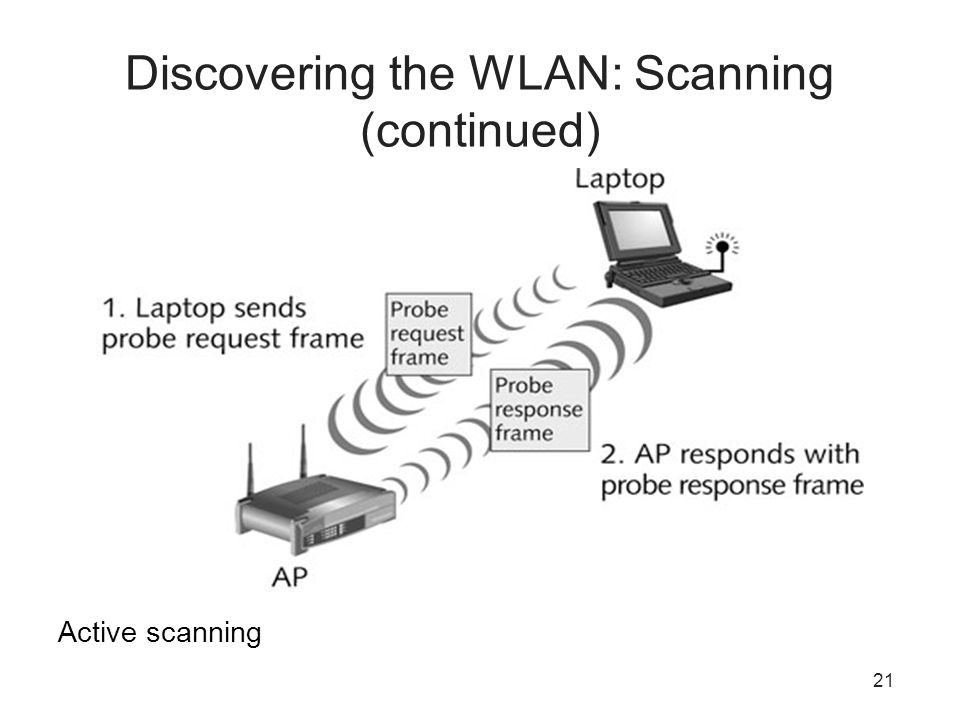 Discovering the WLAN: Scanning (continued)

Laptop

1. Laptop sends probe request frame

Probe request frame

Probe response frame

2. AP responds with probe response frame

AP

Active scanning

21